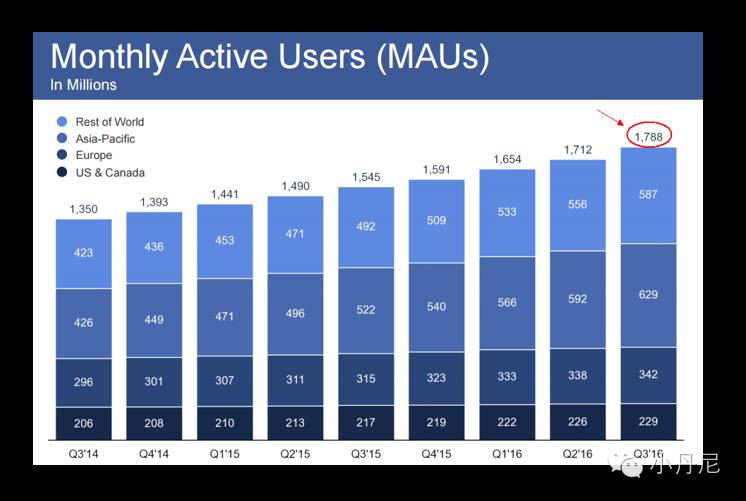 Monthly Active Users (MAUs)
In Millions

Rest of World
Asia-Pacific
Europe
US & Canada

| | Q3'14 | Q4'14 | Q1'15 | Q2'15 | Q3'15 | Q4'15 | Q1'16 | Q2'16 | Q3'16 |
|---|---|---|---|---|---|---|---|---|---|
| Total | 1,350 | 1,393 | 1,441 | 1,490 | 1,545 | 1,591 | 1,654 | 1,712 | 1,788 |
| Rest of World | 423 | 436 | 453 | 471 | 492 | 509 | 533 | 556 | 587 |
| Asia-Pacific | 426 | 449 | 471 | 496 | 522 | 540 | 566 | 592 | 629 |
| Europe | 296 | 301 | 307 | 311 | 315 | 323 | 333 | 338 | 342 |
| US & Canada | 206 | 208 | 210 | 213 | 217 | 219 | 222 | 226 | 229 |

小丹尼